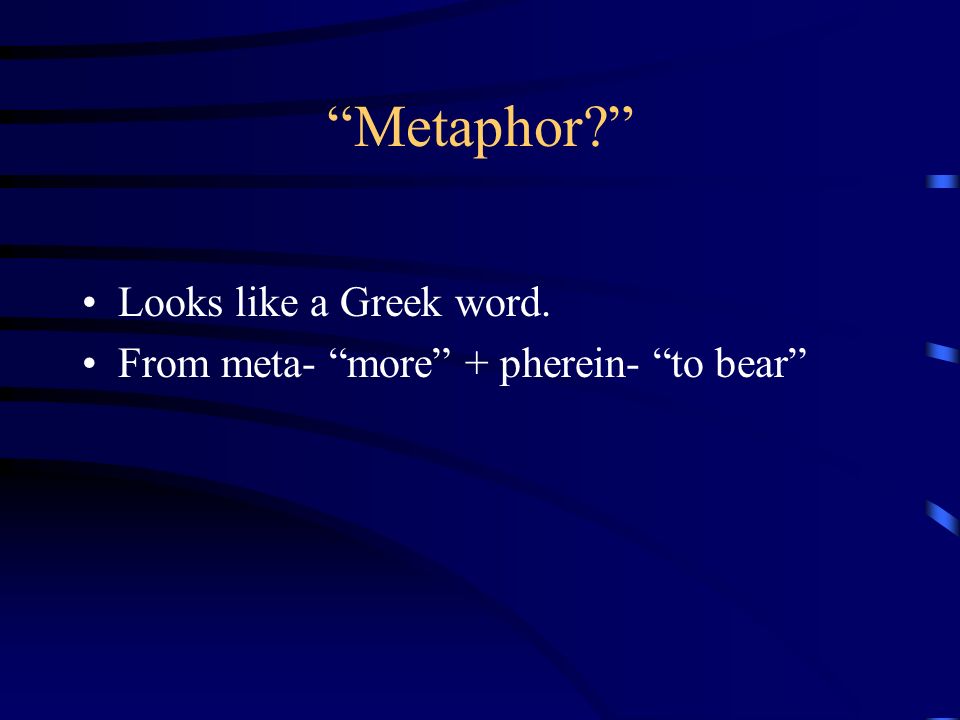 “Metaphor?”

• Looks like a Greek word.
• From meta- “more” + pherein- “to bear”